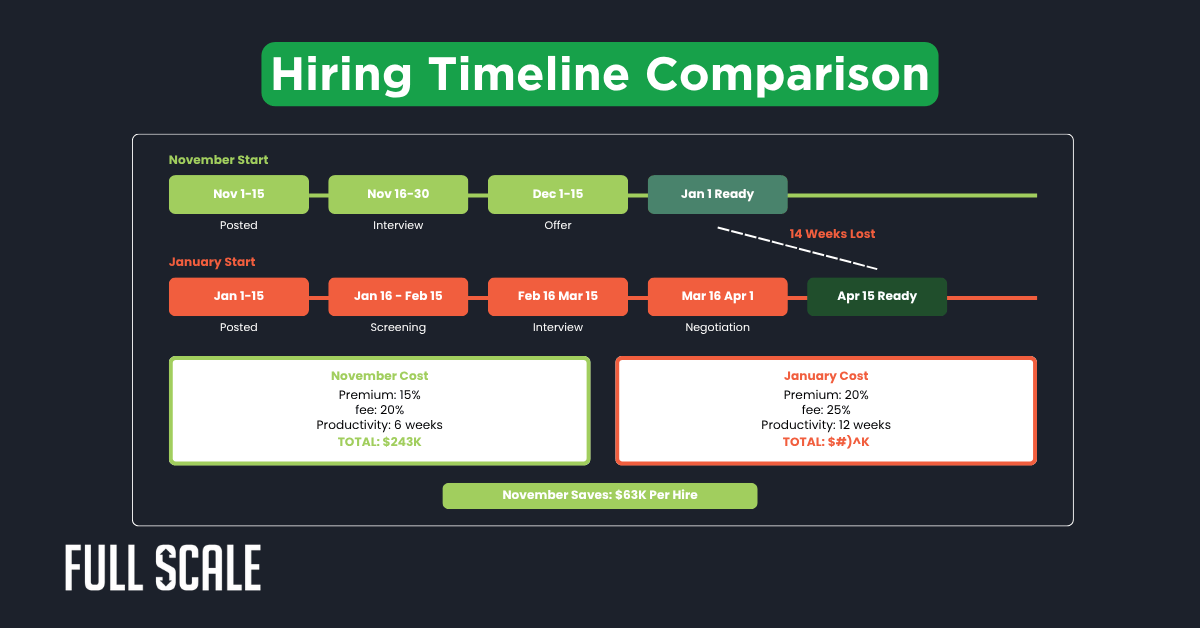 Hiring Timeline Comparison

November Start

Nov 1-15
Posted

Nov 16-30
Interview

Dec 1-15
Offer

Jan 1 Ready

14 Weeks Lost

January Start

Jan 1-15
Posted

Jan 16 - Feb 15
Screening

Feb 16 Mar 15
Interview

Mar 16 Apr 1
Negotiation

Apr 15 Ready

November Cost
Premium: 15%
fee: 20%
Productivity: 6 weeks
TOTAL: $243K

January Cost
Premium: 20%
fee: 25%
Productivity: 12 weeks
TOTAL: $#)^K

November Saves: $63K Per Hire

FULL SCALE